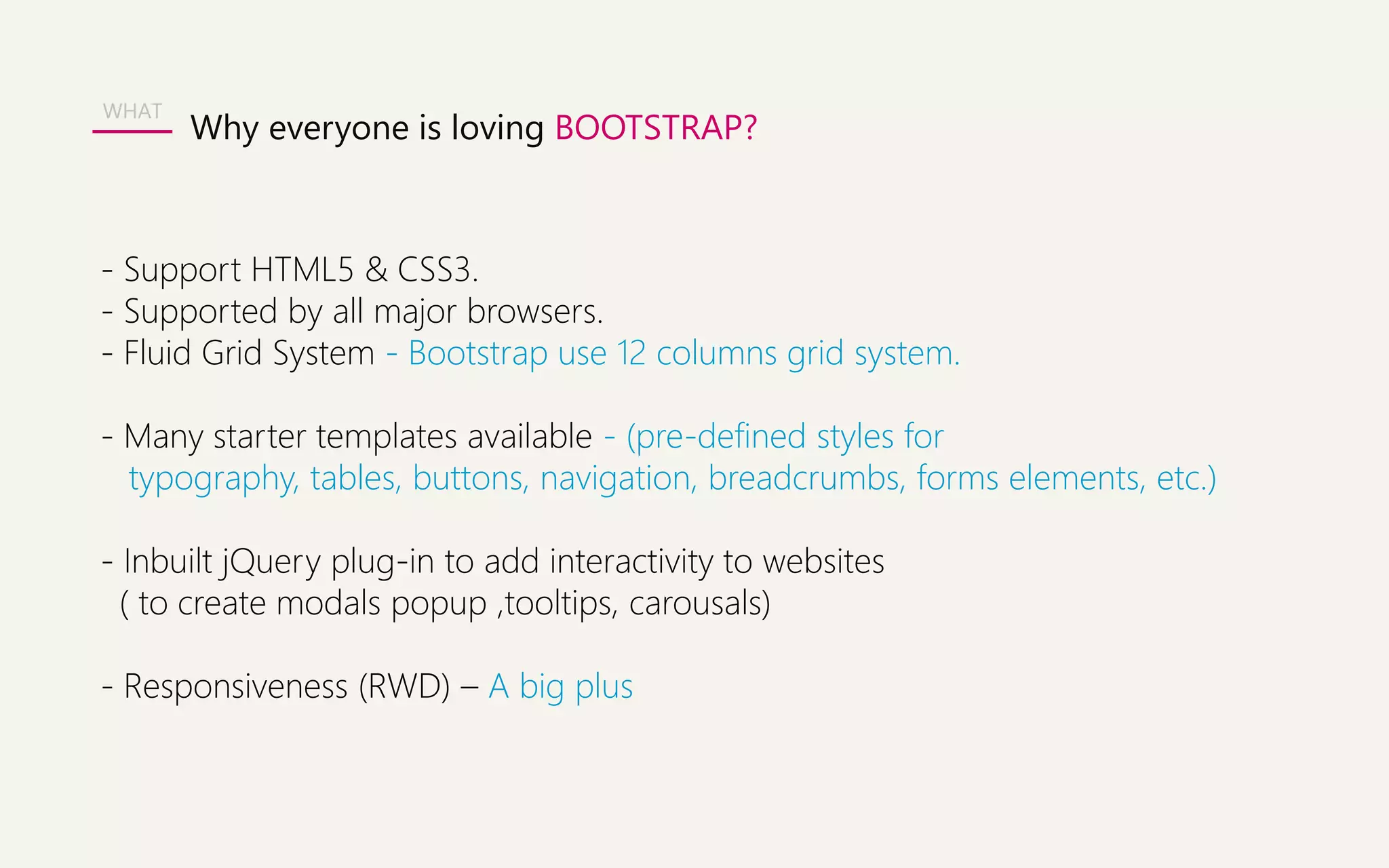 WHAT

Why everyone is loving BOOTSTRAP?

- Support HTML5 & CSS3.
- Supported by all major browsers.
- Fluid Grid System - Bootstrap use 12 columns grid system.

- Many starter templates available - (pre-defined styles for typography, tables, buttons, navigation, breadcrumbs, forms elements, etc.)

- Inbuilt jQuery plug-in to add interactivity to websites ( to create modals popup ,tooltips, carousals)

- Responsiveness (RWD) – A big plus